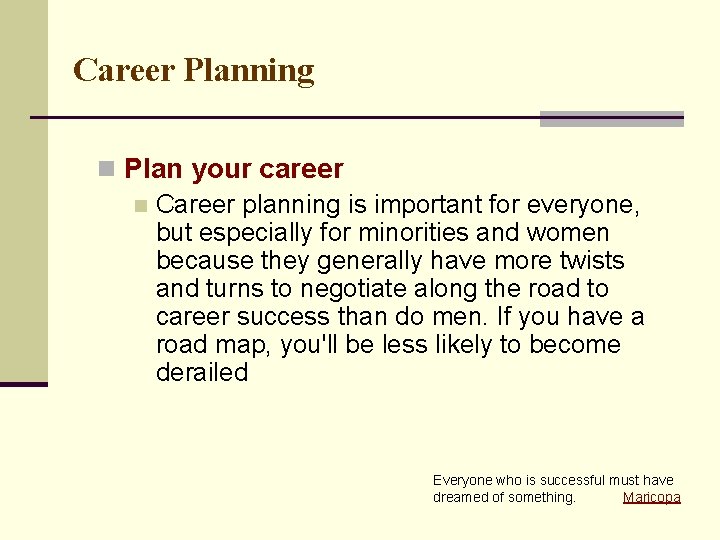 Career Planning

Plan your career

Career planning is important for everyone, but especially for minorities and women because they generally have more twists and turns to negotiate along the road to career success than do men. If you have a road map, you'll be less likely to become derailed

Everyone who is successful must have dreamed of something. Maricopa